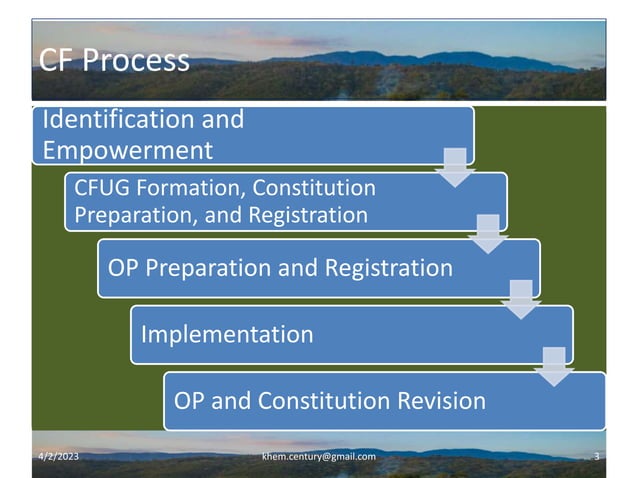 CF Process

Identification and Empowerment

CFUG Formation, Constitution Preparation, and Registration

OP Preparation and Registration

Implementation

OP and Constitution Revision

4/2/2023 khem.century@gmail.com 3